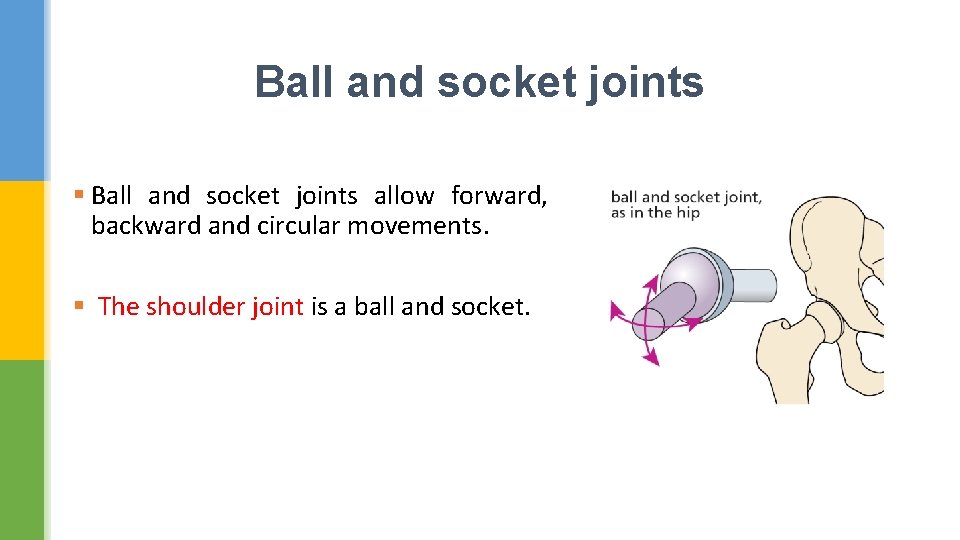 Ball and socket joints

▪ Ball and socket joints allow forward, backward and circular movements.

▪ The shoulder joint is a ball and socket.

ball and socket joint, as in the hip